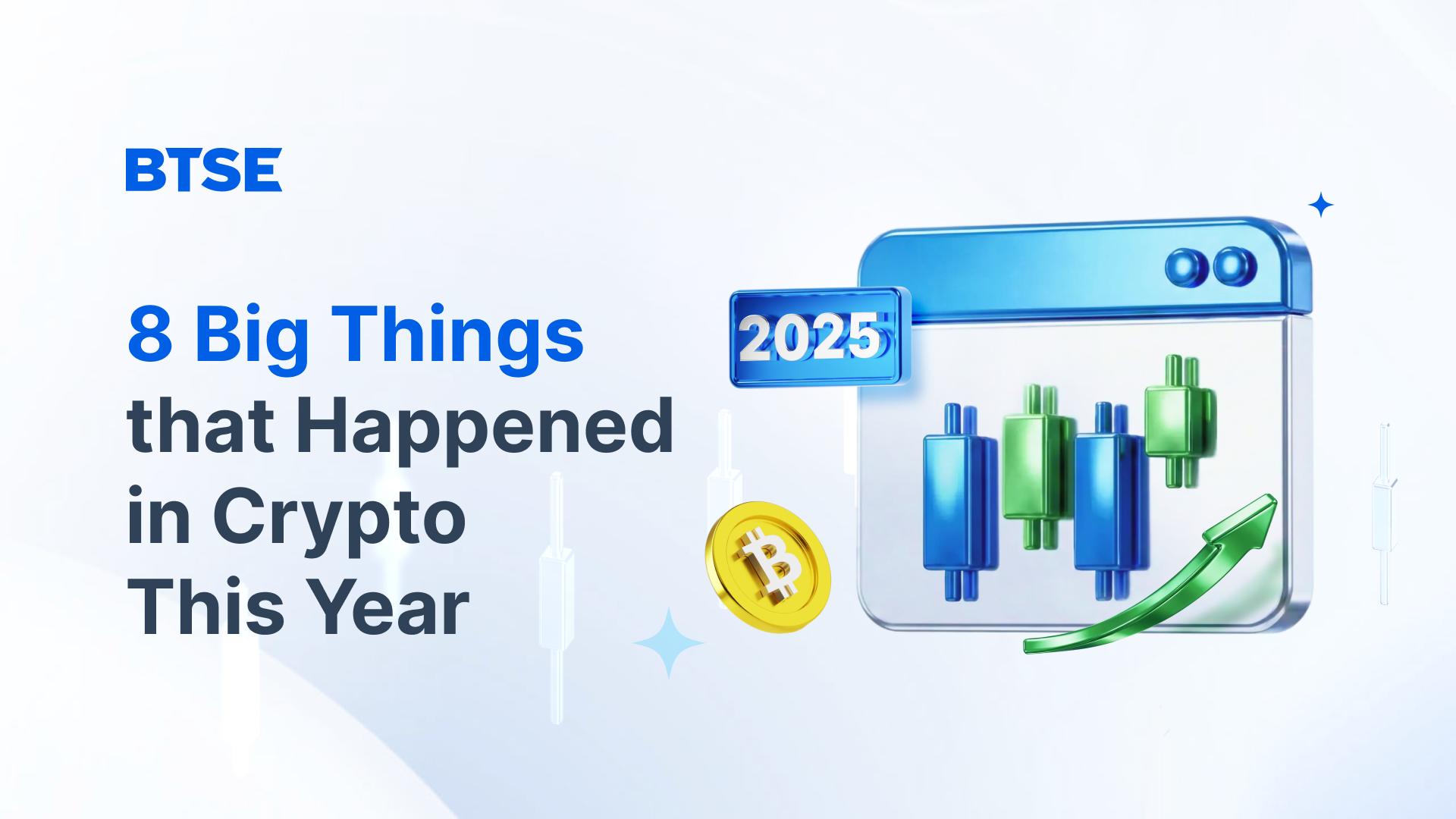 BTSE

8 Big Things that Happened in Crypto This Year

2025